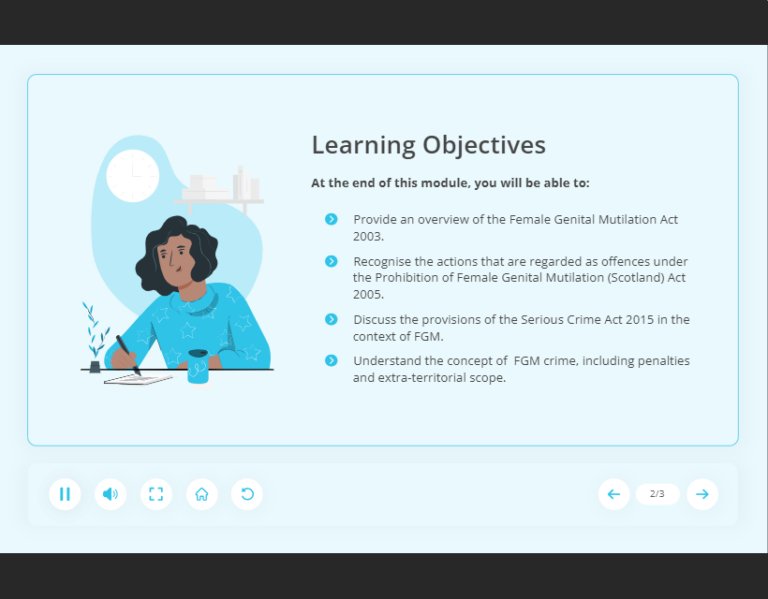 Learning Objectives

At the end of this module, you will be able to:

Provide an overview of the Female Genital Mutilation Act 2003.

Recognise the actions that are regarded as offences under the Prohibition of Female Genital Mutilation (Scotland) Act 2005.

Discuss the provisions of the Serious Crime Act 2015 in the context of FGM.

Understand the concept of FGM crime, including penalties and extra-territorial scope.

2/3